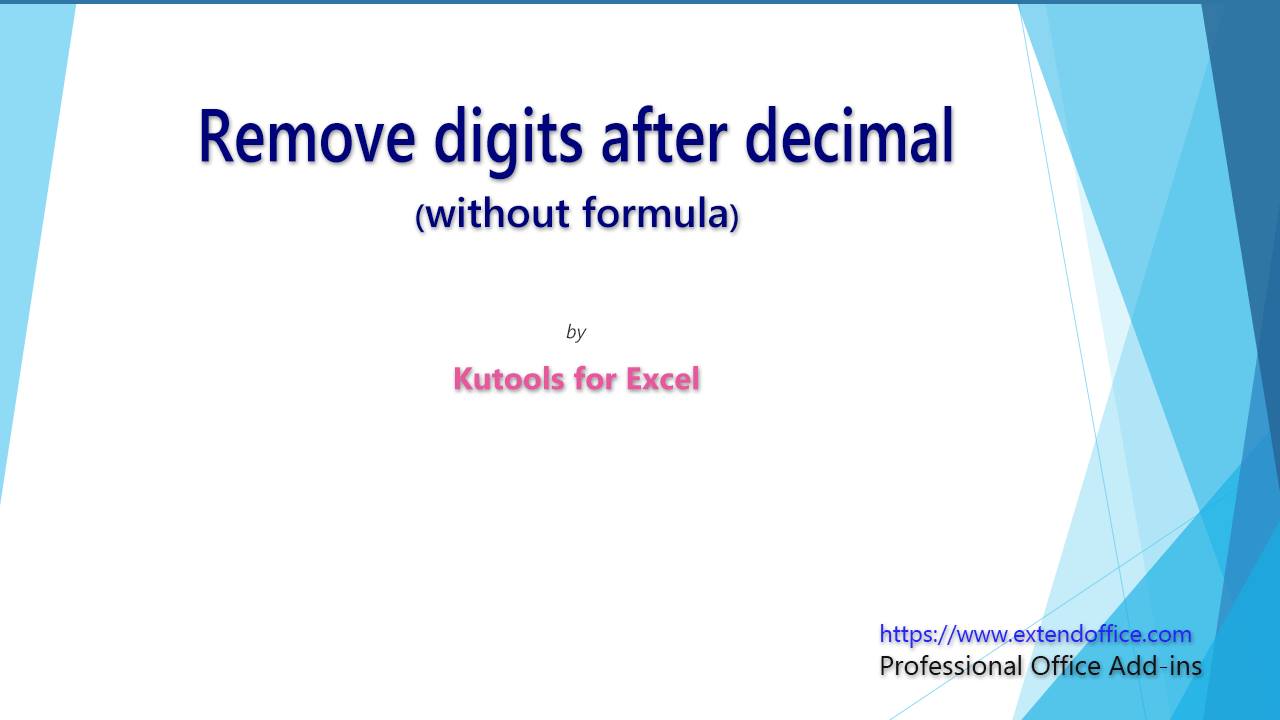 Remove digits after decimal
(without formula)

by

Kutools for Excel

https://www.extendoffice.com
Professional Office Add-ins